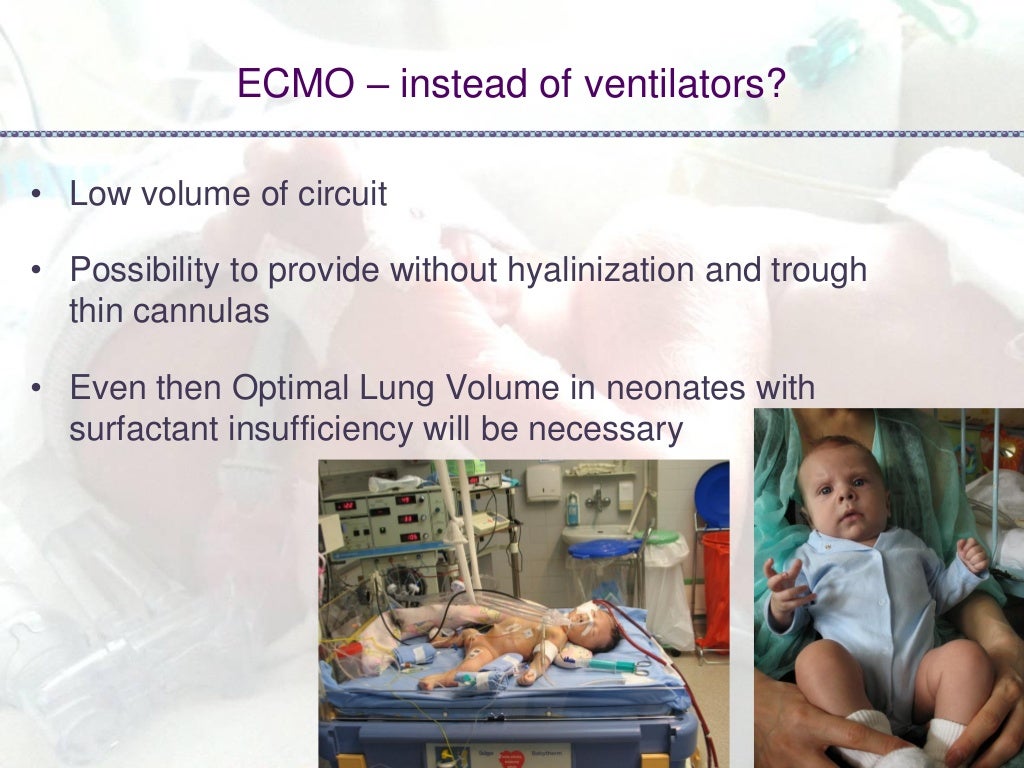 ECMO – instead of ventilators?

• Low volume of circuit

• Possibility to provide without hyalinization and trough thin cannulas

• Even then Optimal Lung Volume in neonates with surfactant insufficiency will be necessary